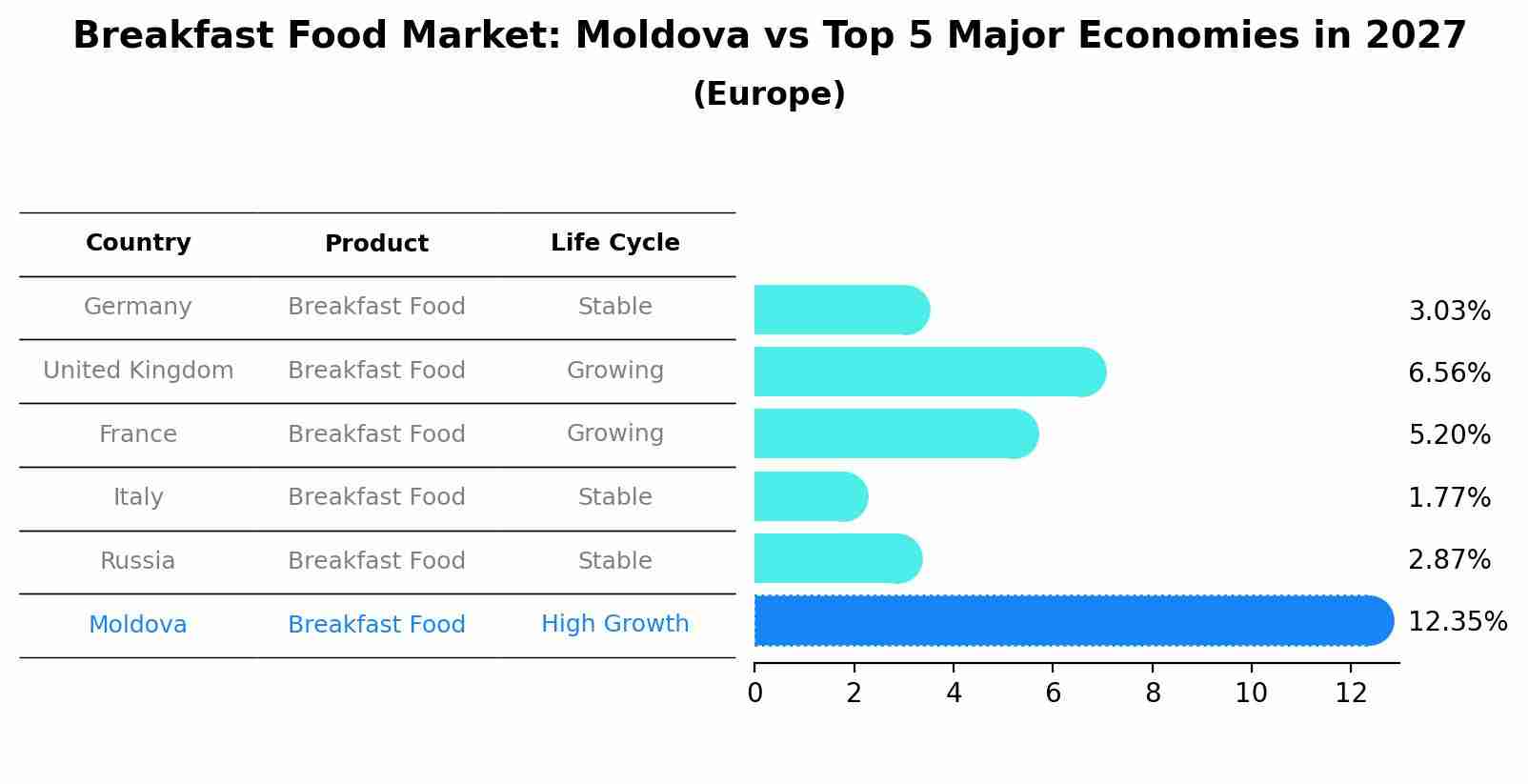 Breakfast Food Market: Moldova vs Top 5 Major Economies in 2027
(Europe)

| Country | Product | Life Cycle |
|---|---|---|
| Germany | Breakfast Food | Stable |
| United Kingdom | Breakfast Food | Growing |
| France | Breakfast Food | Growing |
| Italy | Breakfast Food | Stable |
| Russia | Breakfast Food | Stable |
| Moldova | Breakfast Food | High Growth |

3.03%
6.56%
5.20%
1.77%
2.87%
12.35%

0 2 4 6 8 10 12